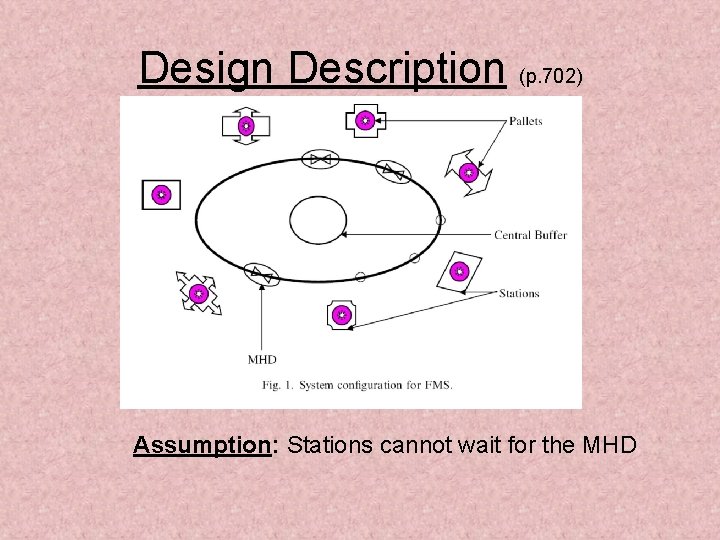 Design Description (p.702)

Pallets

Central Buffer

Stations

MHD

Fig. 1. System configuration for FMS.

Assumption: Stations cannot wait for the MHD